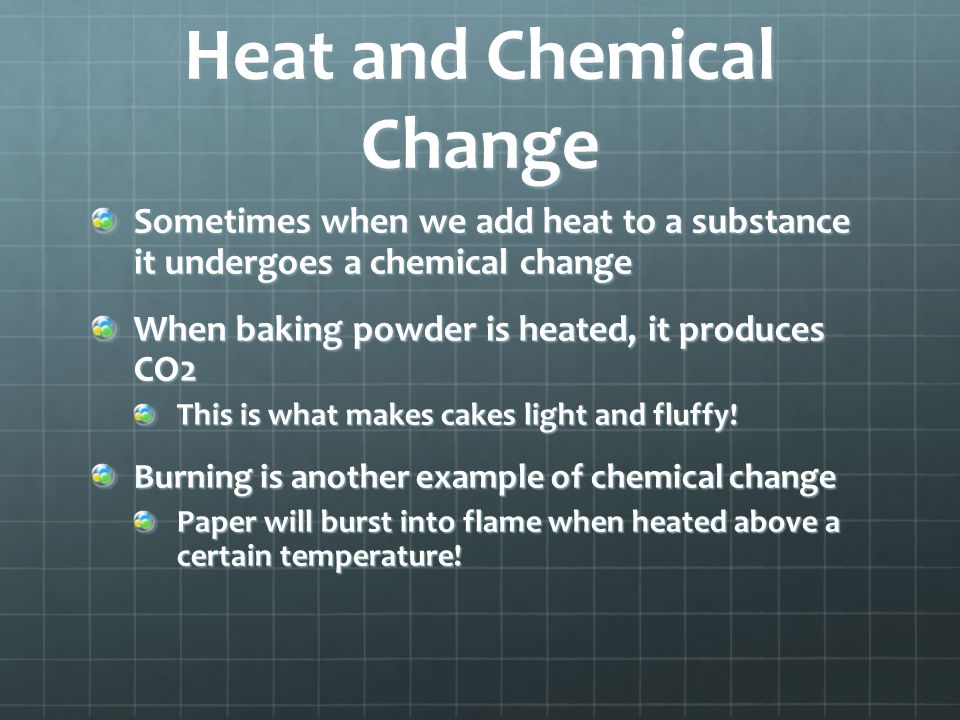 Heat and Chemical Change

Sometimes when we add heat to a substance it undergoes a chemical change

When baking powder is heated, it produces CO2

This is what makes cakes light and fluffy!

Burning is another example of chemical change

Paper will burst into flame when heated above a certain temperature!